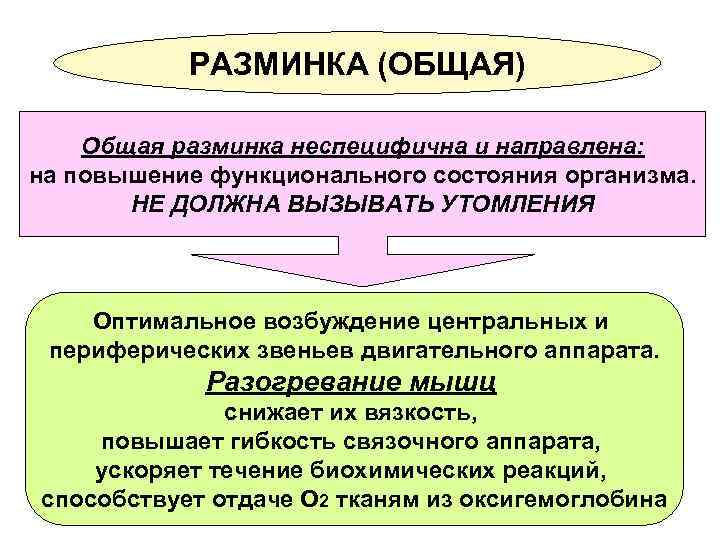 РАЗМИНКА (ОБЩАЯ)

Общая разминка неспецифична и направлена:
на повышение функционального состояния организма.
НЕ ДОЛЖНА ВЫЗЫВАТЬ УТОМЛЕНИЯ

Оптимальное возбуждение центральных и периферических звеньев двигательного аппарата.
Разогревание мышц
снижает их вязкость,
повышает гибкость связочного аппарата,
ускоряет течение биохимических реакций,
способствует отдаче $O_2$ тканям из оксигемоглобина